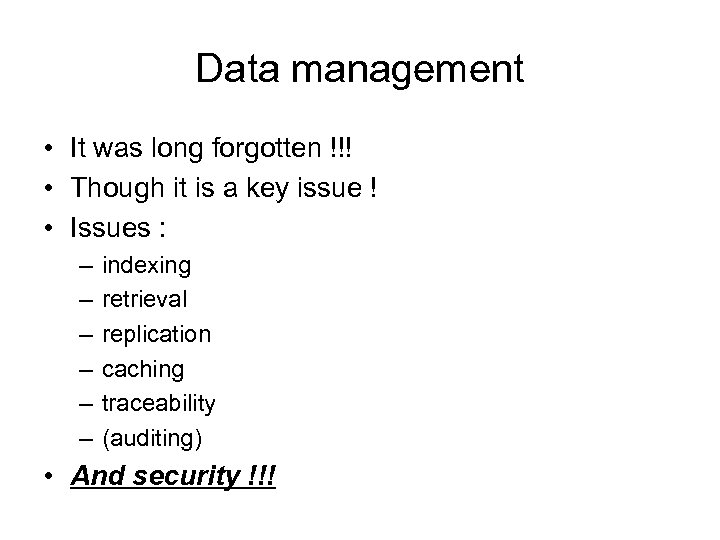 Data management

• It was long forgotten !!!
• Though it is a key issue !
• Issues :
  – indexing
  – retrieval
  – replication
  – caching
  – traceability
  – (auditing)
• And security !!!